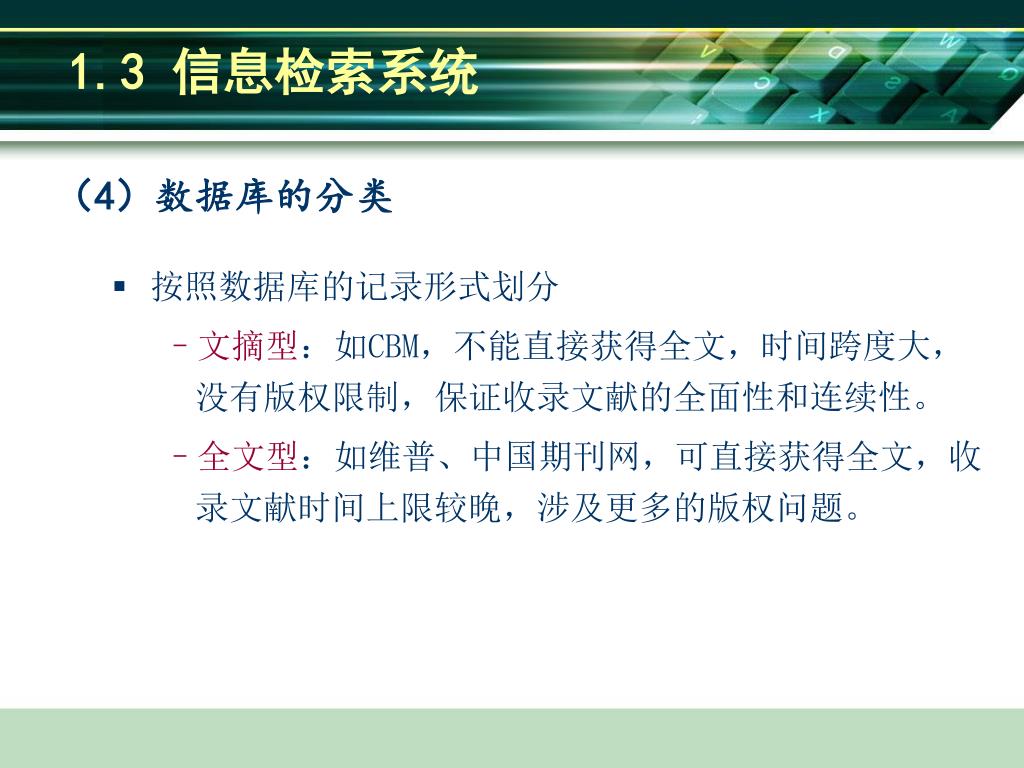 1.3 信息检索系统

（4）数据库的分类

▪ 按照数据库的记录形式划分

– 文摘型：如CBM，不能直接获得全文，时间跨度大，没有版权限制，保证收录文献的全面性和连续性。

– 全文型：如维普、中国期刊网，可直接获得全文，收录文献时间上限较晚，涉及更多的版权问题。